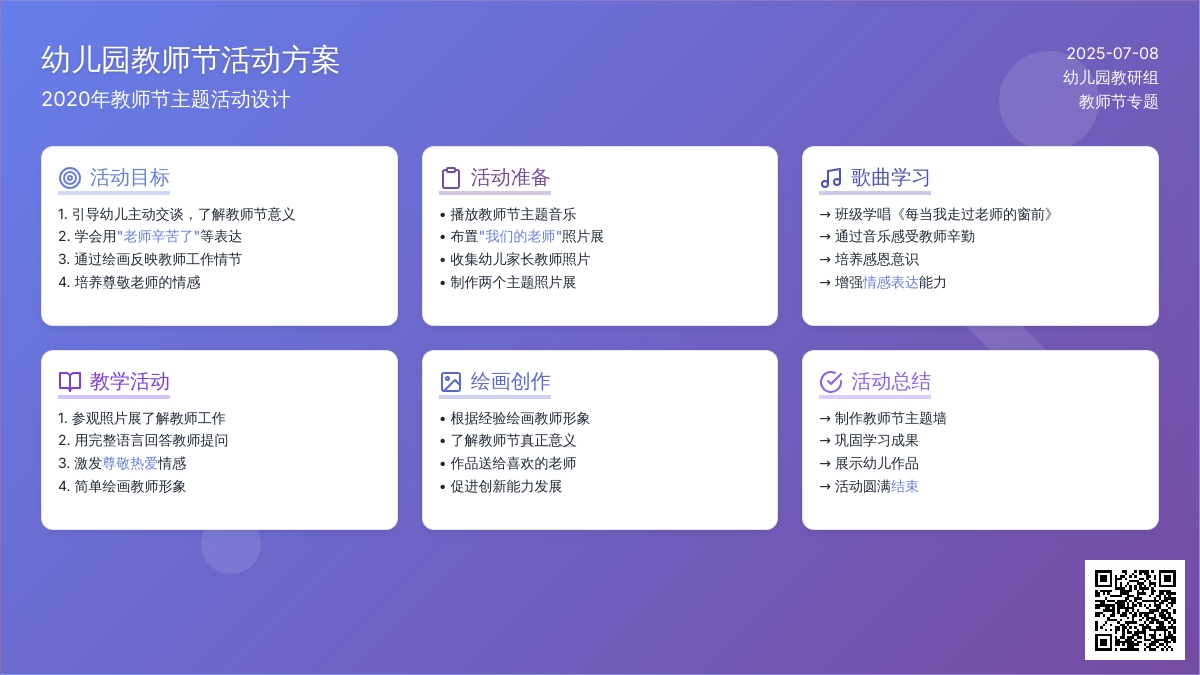 幼儿园教师节活动方案

2020年教师节主题活动设计

2025-07-08
幼儿园教研组
教师节专题

活动目标

1. 引导幼儿主动交谈，了解教师节意义
2. 学会用"老师辛苦了"等表达
3. 通过绘画反映教师工作情节
4. 培养尊敬老师的情感

活动准备

• 播放教师节主题音乐
• 布置"我们的老师"照片展
• 收集幼儿家长教师照片
• 制作两个主题照片展

歌曲学习

→ 班级学唱《每当我走过老师的窗前》
→ 通过音乐感受教师辛勤
→ 培养感恩意识
→ 增强情感表达能力

教学活动

1. 参观照片展了解教师工作
2. 用完整语言回答教师提问
3. 激发尊敬热爱情感
4. 简单绘画教师形象

绘画创作

• 根据经验绘画教师形象
• 了解教师节真正意义
• 作品送给喜欢的老师
• 促进创新能力发展

活动总结

→ 制作教师节主题墙
→ 巩固学习成果
→ 展示幼儿作品
→ 活动圆满结束